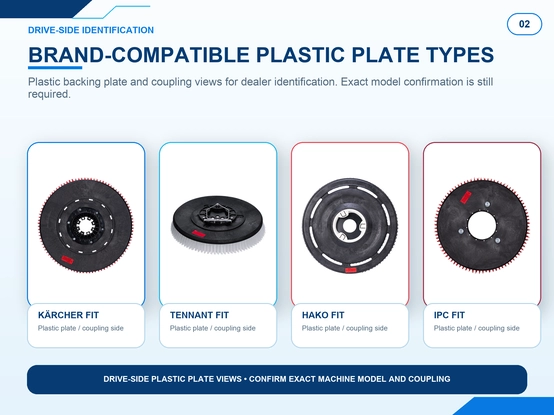 DRIVE-SIDE IDENTIFICATION

02

BRAND-COMPATIBLE PLASTIC PLATE TYPES

Plastic backing plate and coupling views for dealer identification. Exact model confirmation is still required.

KÄRCHER FIT
Plastic plate / coupling side

TENNANT FIT
Plastic plate / coupling side

HAKO FIT
Plastic plate / coupling side

IPC FIT
Plastic plate / coupling side

DRIVE-SIDE PLASTIC PLATE VIEWS • CONFIRM EXACT MACHINE MODEL AND COUPLING